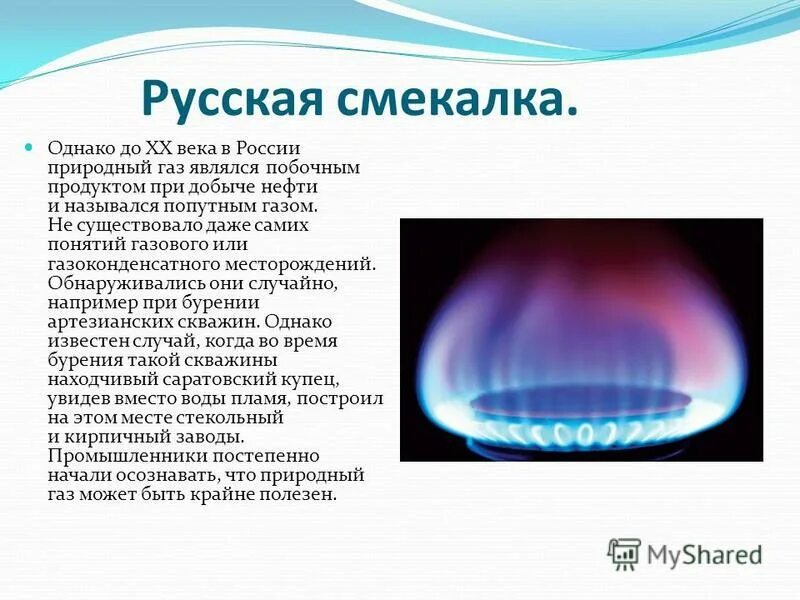 Русская смекалка.

Однако до XX века в России природный газ являлся побочным продуктом при добыче нефти и назывался попутным газом. Не существовало даже самих понятий газового или газоконденсатного месторождений. Обнаруживались они случайно, например при бурении артезианских скважин. Однако известен случай, когда во время бурения такой скважины находчивый саратовский купец, увидев вместо воды пламя, построил на этом месте стекольный и кирпичный заводы. Промышленники постепенно начали осознавать, что природный газ может быть крайне полезен.

MyShared